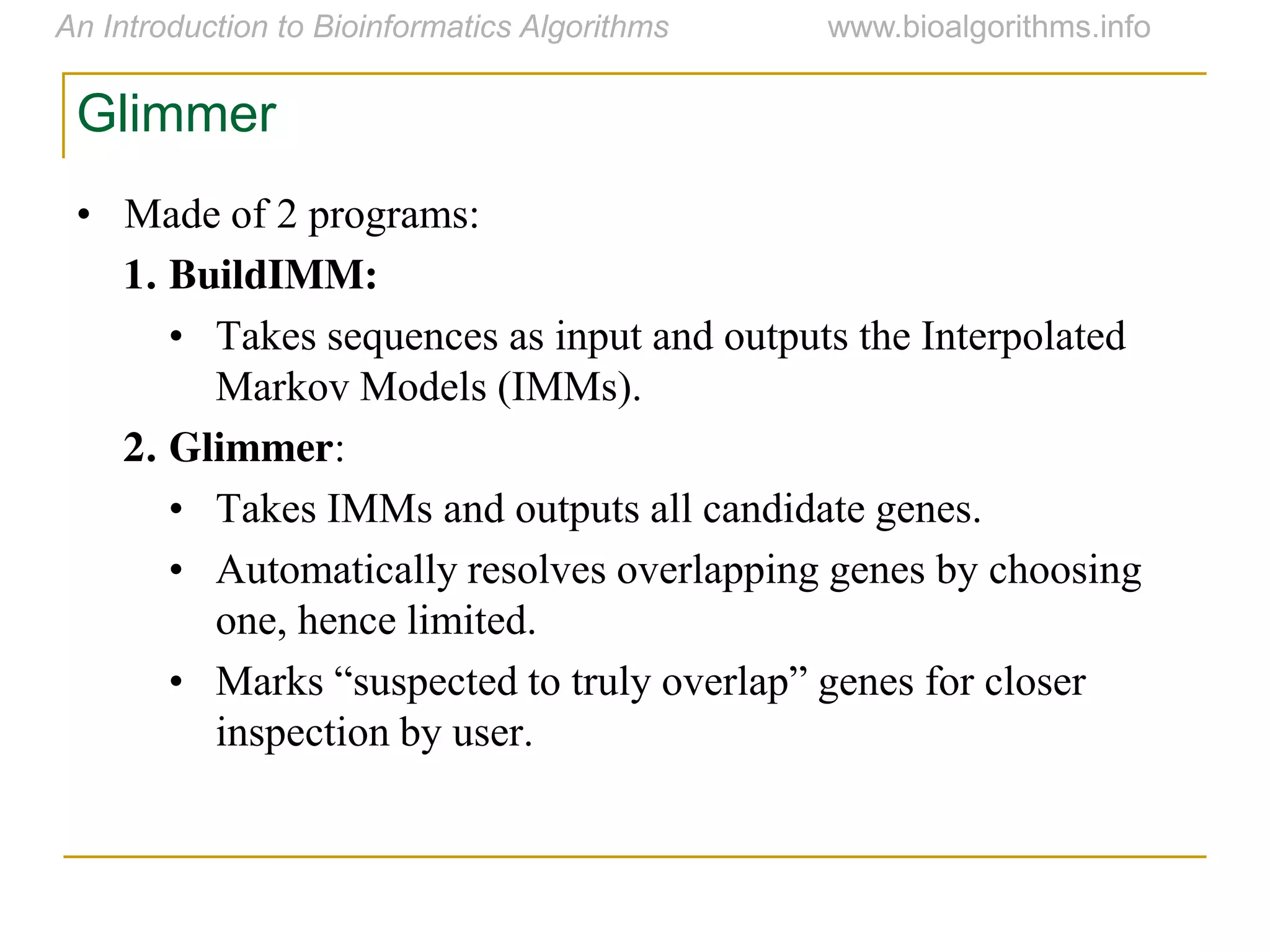 An Introduction to Bioinformatics Algorithms www.bioalgorithms.info

Glimmer

• Made of 2 programs:

1. BuildIMM:

• Takes sequences as input and outputs the Interpolated Markov Models (IMMs).

2. Glimmer:

• Takes IMMs and outputs all candidate genes.

• Automatically resolves overlapping genes by choosing one, hence limited.

• Marks “suspected to truly overlap” genes for closer inspection by user.